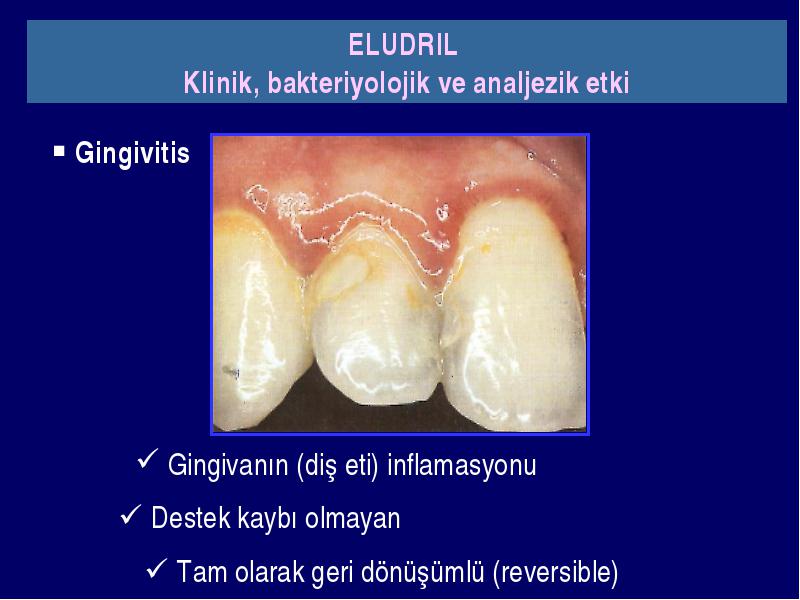 ELUDRIL
Klinik, bakteriyolojik ve analjezik etki

▪ Gingivitis

✓ Gingivanın (diş eti) inflamasyonu

✓ Destek kaybı olmayan

✓ Tam olarak geri dönüşümlü (reversible)